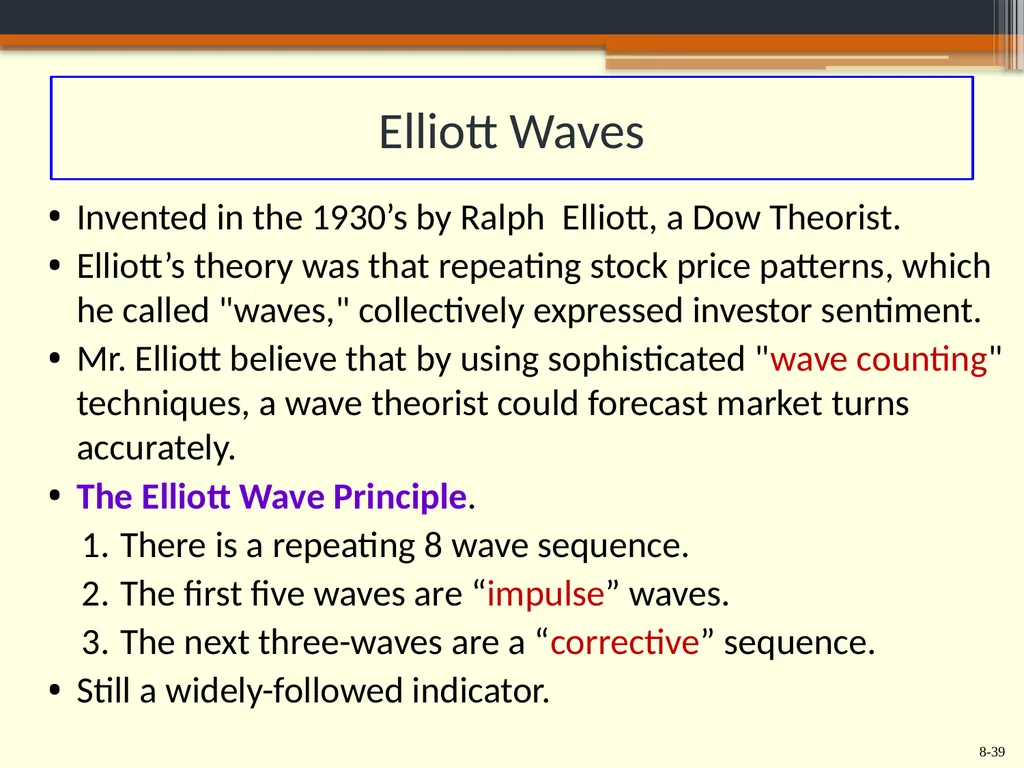 Elliott Waves

• Invented in the 1930’s by Ralph  Elliott, a Dow Theorist.
• Elliott’s theory was that repeating stock price patterns, which he called "waves," collectively expressed investor sentiment.
• Mr. Elliott believe that by using sophisticated "wave counting" techniques, a wave theorist could forecast market turns accurately.
• The Elliott Wave Principle.
1. There is a repeating 8 wave sequence.
2. The first five waves are “impulse” waves.
3. The next three-waves are a “corrective” sequence.
• Still a widely-followed indicator.

8-39